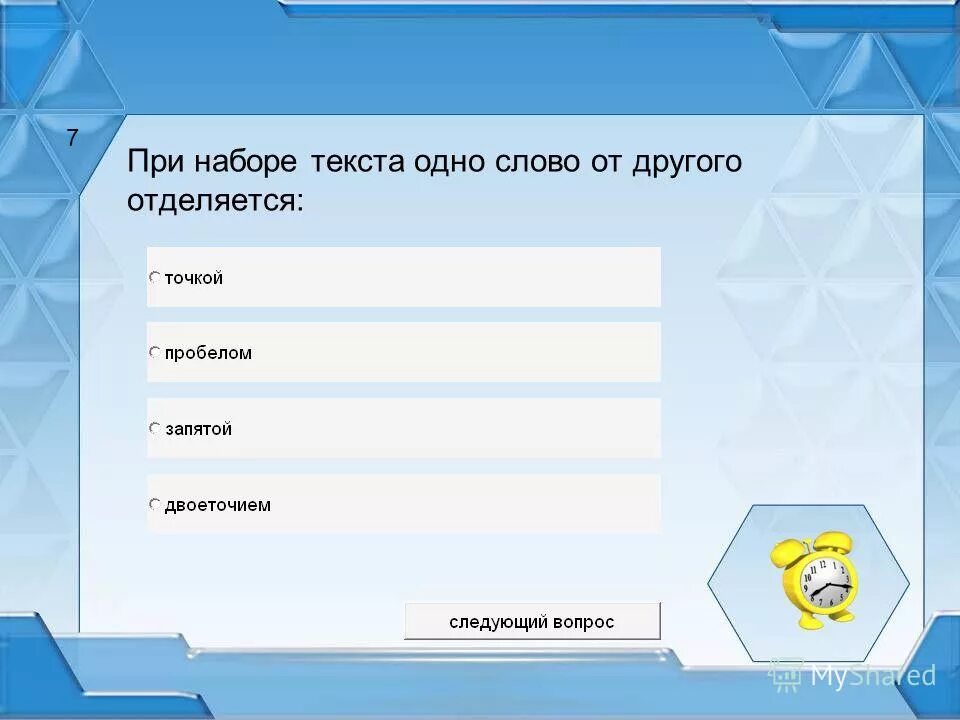 7

При наборе текста одно слово от другого отделяется:

точкой

пробелом

запятой

двоеточием

следующий вопрос

MyShared